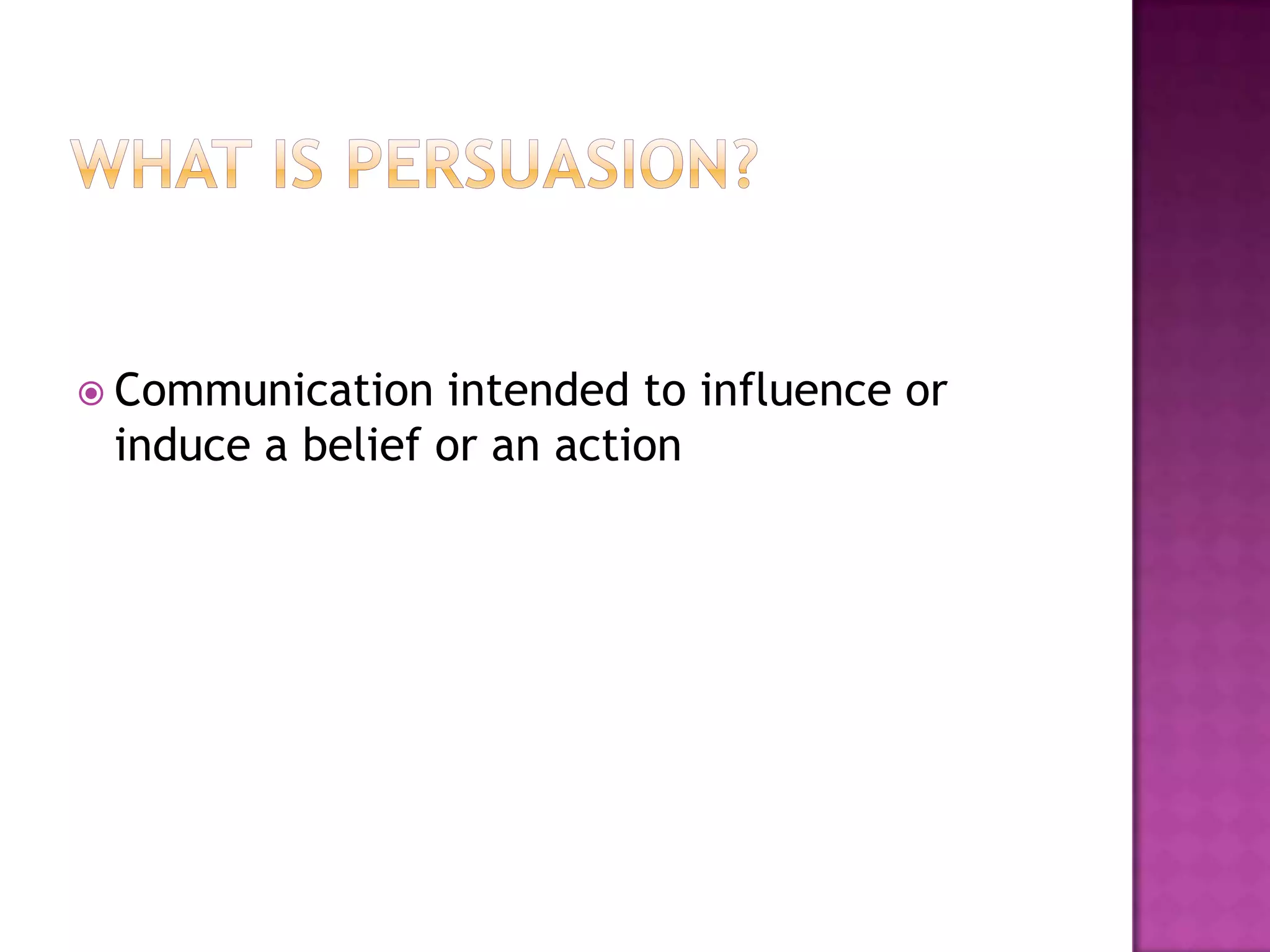 WHAT IS PERSUASION?

Communication intended to influence or induce a belief or an action